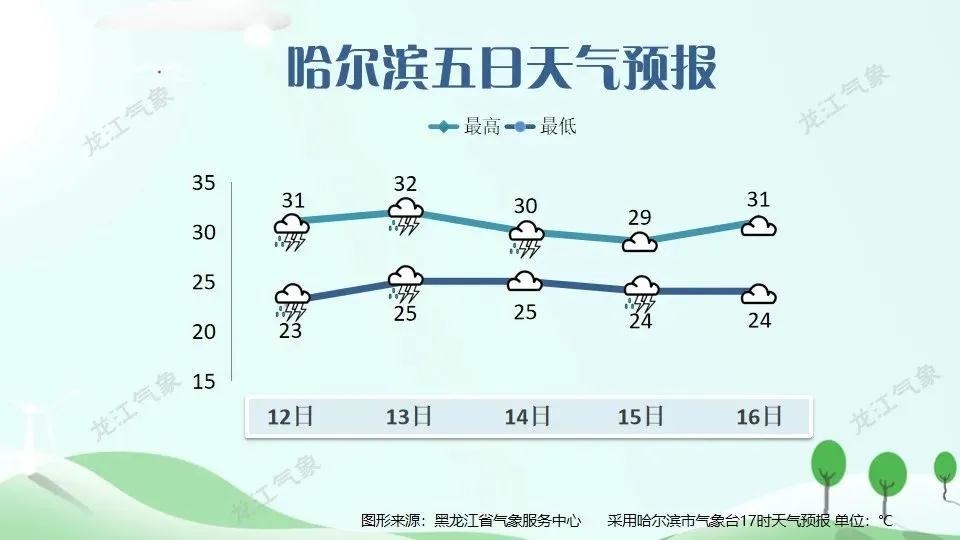 哈尔滨五日天气预报

最高 最低

35
30
25
20
15

31 32 30 29 31
23 25 25 24 24

12日 13日 14日 15日 16日

龙江气象

图形来源：黑龙江省气象服务中心　采用哈尔滨市气象台17时天气预报 单位：℃